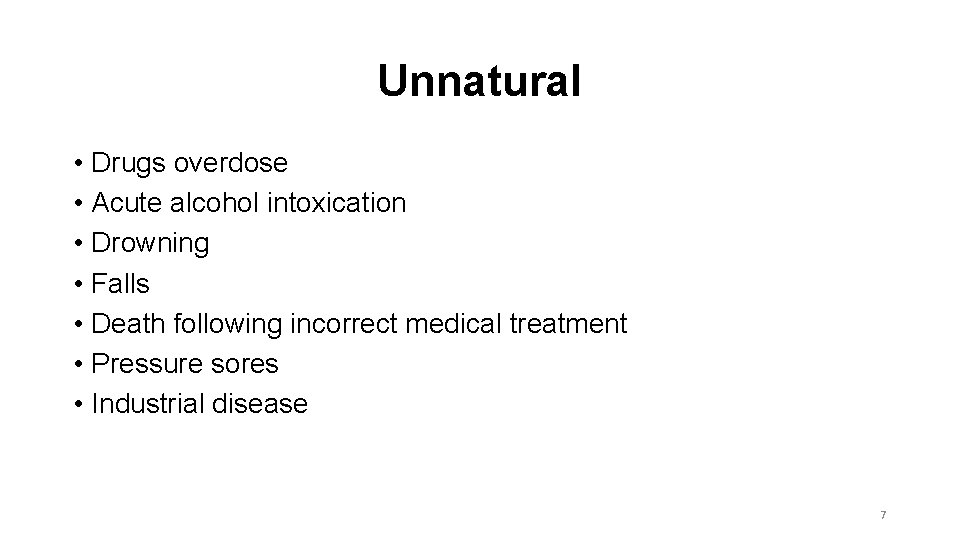 Unnatural

• Drugs overdose
• Acute alcohol intoxication
• Drowning
• Falls
• Death following incorrect medical treatment
• Pressure sores
• Industrial disease

7